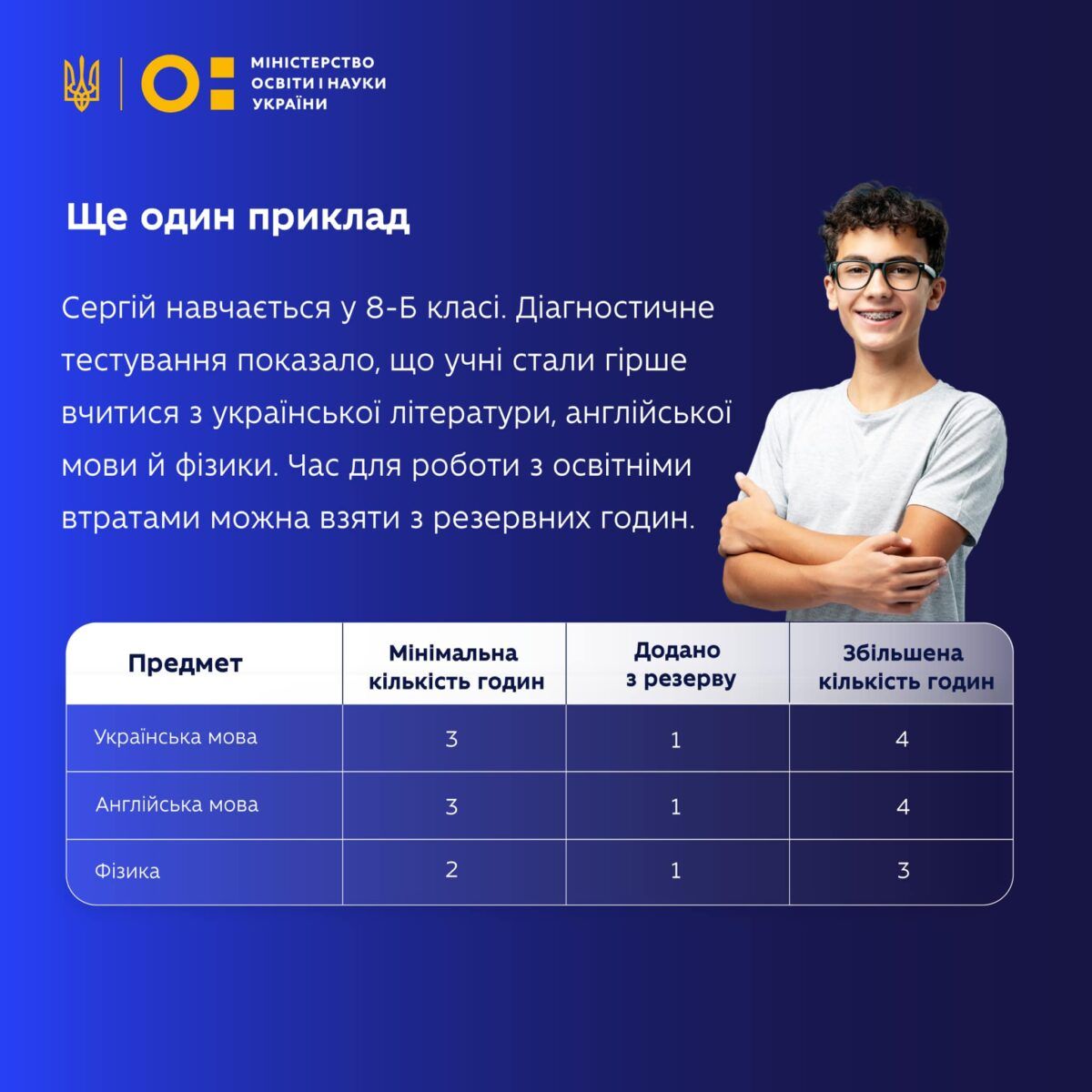 МІНІСТЕРСТВО ОСВІТИ І НАУКИ УКРАЇНИ

Ще один приклад

Сергій навчається у 8-Б класі. Діагностичне тестування показало, що учні стали гірше вчитися з української літератури, англійської мови й фізики. Час для роботи з освітніми втратами можна взяти з резервних годин.

| Предмет | Мінімальна кількість годин | Додано з резерву | Збільшена кількість годин |
|---|---|---|---|
| Українська мова | 3 | 1 | 4 |
| Англійська мова | 3 | 1 | 4 |
| Фізика | 2 | 1 | 3 |